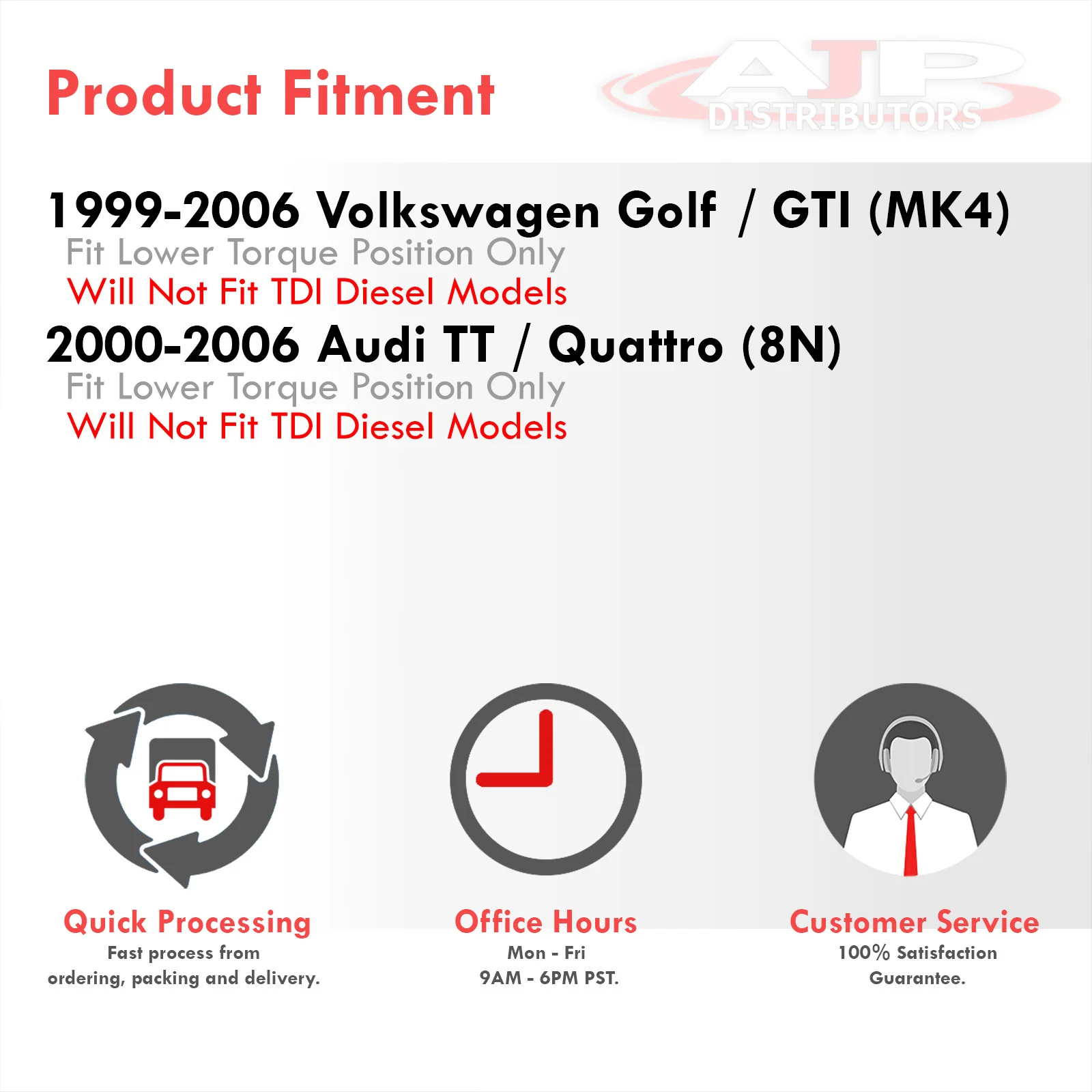 Product Fitment

AJP DISTRIBUTORS

1999-2006 Volkswagen Golf / GTI (MK4)
Fit Lower Torque Position Only
Will Not Fit TDI Diesel Models

2000-2006 Audi TT / Quattro (8N)
Fit Lower Torque Position Only
Will Not Fit TDI Diesel Models

Quick Processing
Fast process from ordering, packing and delivery.

Office Hours
Mon - Fri
9AM - 6PM PST.

Customer Service
100% Satisfaction Guarantee.